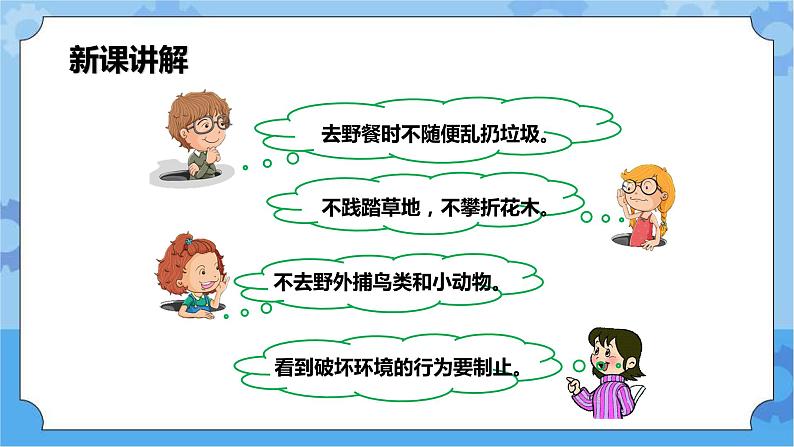 新课讲解

去野餐时不随便乱扔垃圾。

不践踏草地，不攀折花木。

不去野外捕鸟类和小动物。

看到破坏环境的行为要制止。